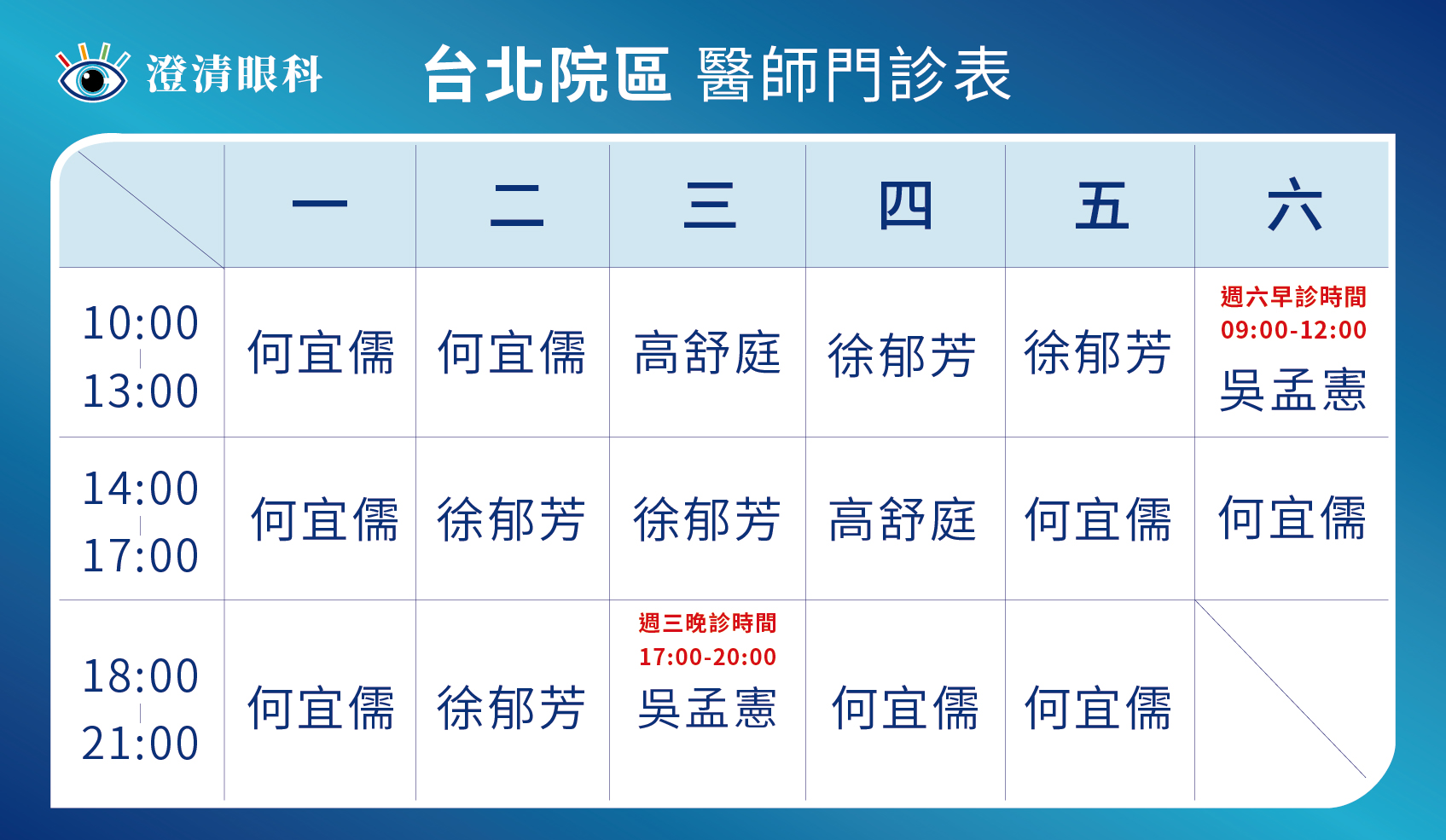 澄清眼科

台北院區 醫師門診表

|  | 一 | 二 | 三 | 四 | 五 | 六 |
|---|---|---|---|---|---|---|
| 10:00 \| 13:00 | 何宜儒 | 何宜儒 | 高舒庭 | 徐郁芳 | 徐郁芳 | 週六早診時間 09:00-12:00 吳孟憲 |
| 14:00 \| 17:00 | 何宜儒 | 徐郁芳 | 徐郁芳 | 高舒庭 | 何宜儒 | 何宜儒 |
| 18:00 \| 21:00 | 何宜儒 | 徐郁芳 | 週三晚診時間 17:00-20:00 吳孟憲 | 何宜儒 | 何宜儒 |  |